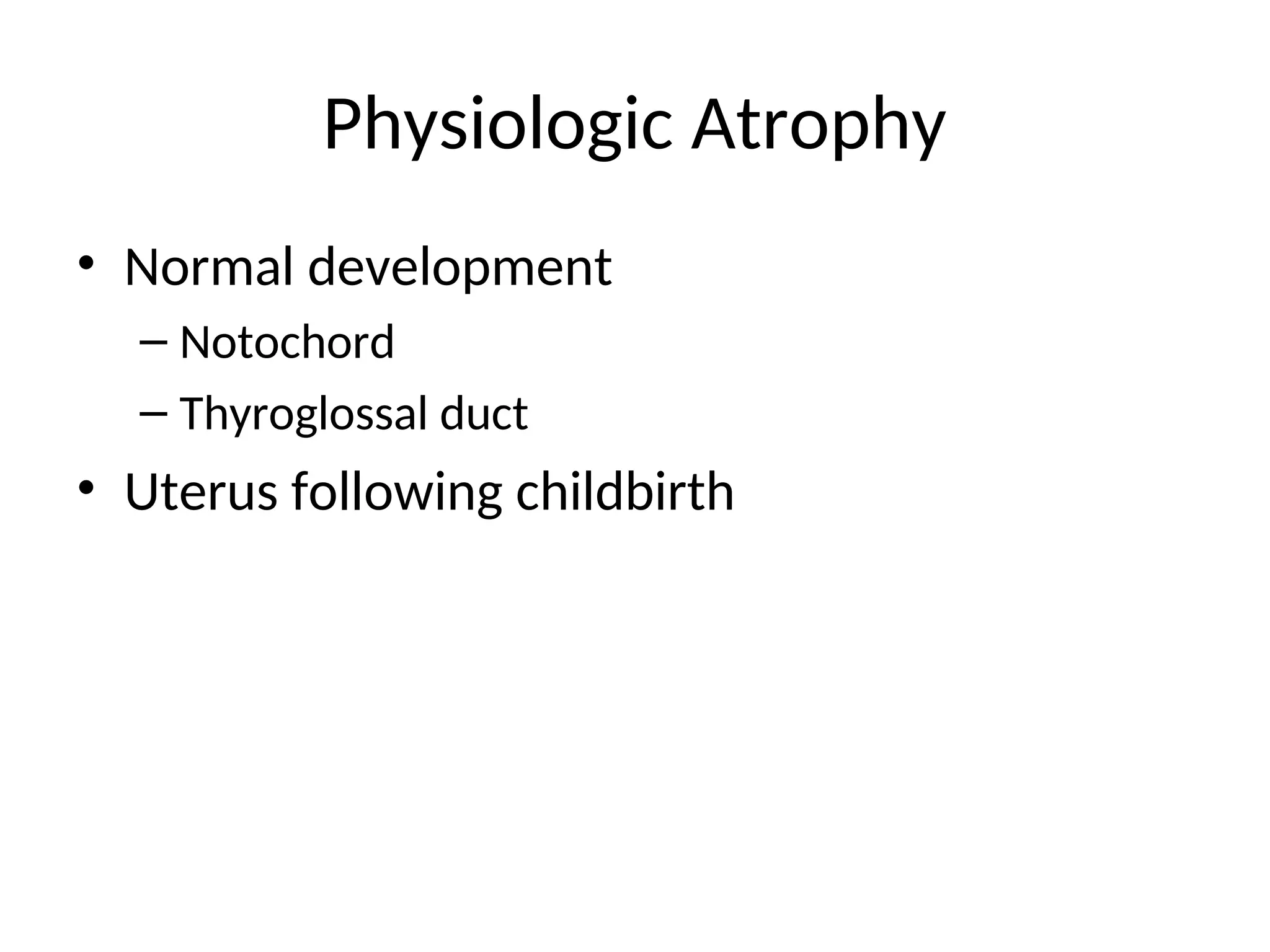 Physiologic Atrophy

• Normal development
 – Notochord
 – Thyroglossal duct
• Uterus following childbirth